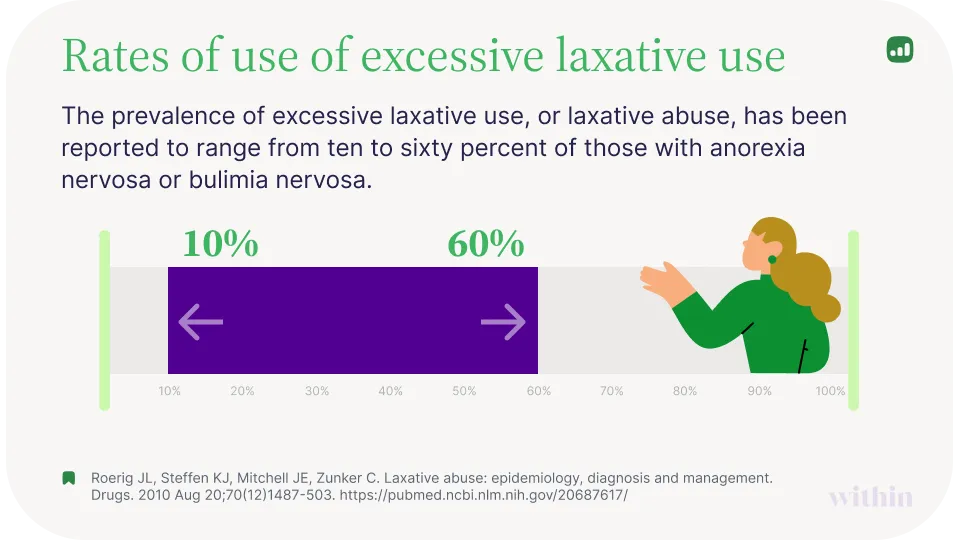 Rates of use of excessive laxative use

The prevalence of excessive laxative use, or laxative abuse, has been reported to range from ten to sixty percent of those with anorexia nervosa or bulimia nervosa.

10%

60%

10% 20% 30% 40% 50% 60% 70% 80% 90% 100%

Roerig JL, Steffen KJ, Mitchell JE, Zunker C. Laxative abuse: epidemiology, diagnosis and management. Drugs. 2010 Aug 20;70(12)1487-503. https://pubmed.ncbi.nlm.nih.gov/20687617/

within